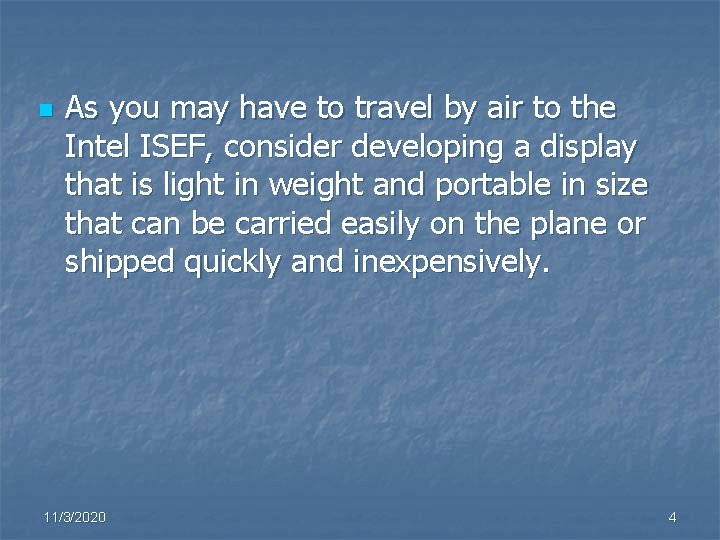 As you may have to travel by air to the Intel ISEF, consider developing a display that is light in weight and portable in size that can be carried easily on the plane or shipped quickly and inexpensively.

11/3/2020

4